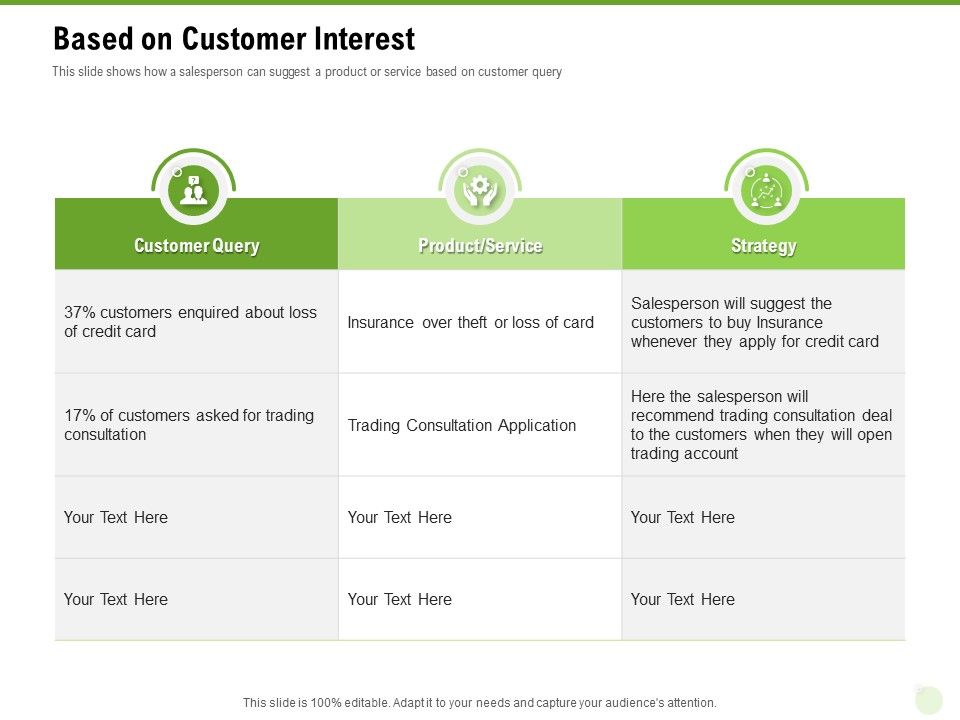 Based on Customer Interest

This slide shows how a salesperson can suggest a product or service based on customer query

| Customer Query | Product/Service | Strategy |
|---|---|---|
| 37% customers enquired about loss of credit card | Insurance over theft or loss of card | Salesperson will suggest the customers to buy Insurance whenever they apply for credit card |
| 17% of customers asked for trading consultation | Trading Consultation Application | Here the salesperson will recommend trading consultation deal to the customers when they will open trading account |
| Your Text Here | Your Text Here | Your Text Here |
| Your Text Here | Your Text Here | Your Text Here |

This slide is 100% editable. Adapt it to your needs and capture your audience's attention.